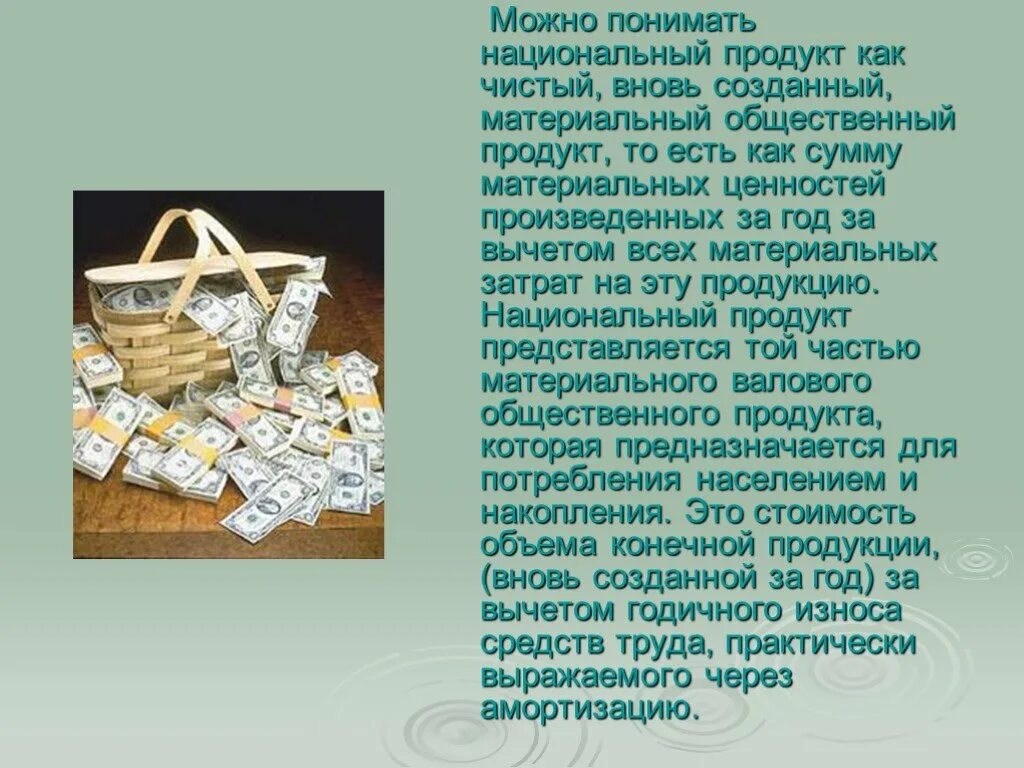 Можно понимать национальный продукт как чистый, вновь созданный, материальный общественный продукт, то есть как сумму материальных ценностей произведенных за год за вычетом всех материальных затрат на эту продукцию. Национальный продукт представляется той частью материального валового общественного продукта, которая предназначается для потребления населением и накопления. Это стоимость объема конечной продукции, (вновь созданной за год) за вычетом годичного износа средств труда, практически выражаемого через амортизацию.